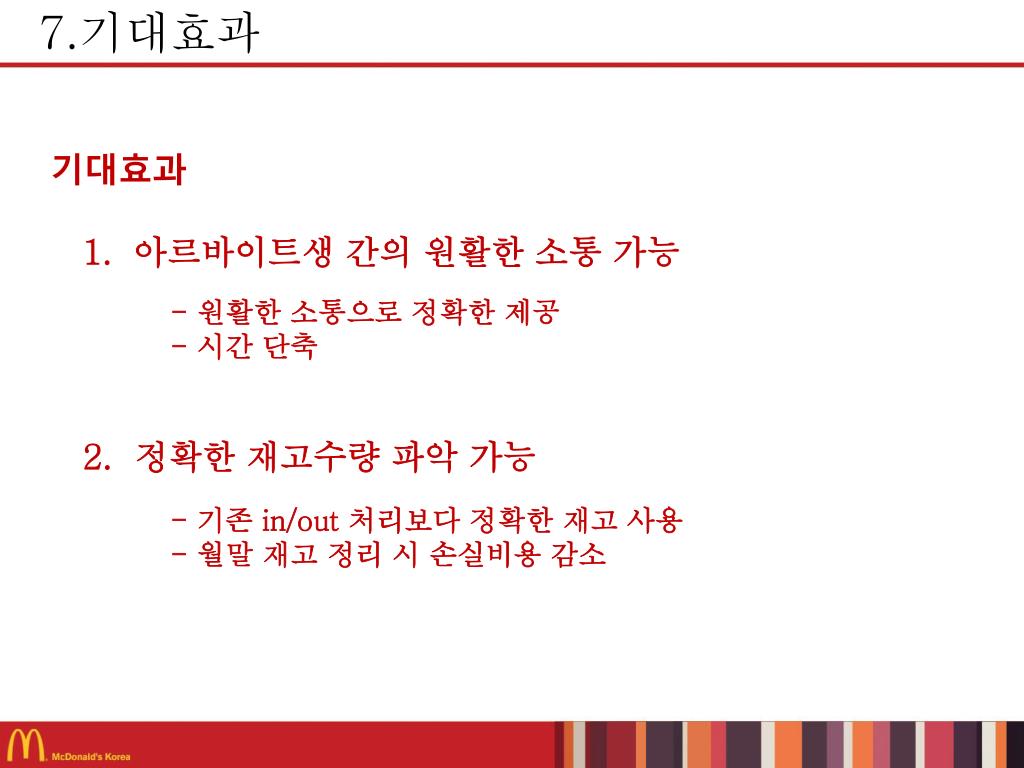 7.기대효과

기대효과

1. 아르바이트생 간의 원활한 소통 가능

- 원활한 소통으로 정확한 제공
- 시간 단축

2. 정확한 재고수량 파악 가능

- 기존 in/out 처리보다 정확한 재고 사용
- 월말 재고 정리 시 손실비용 감소

McDonald's Korea